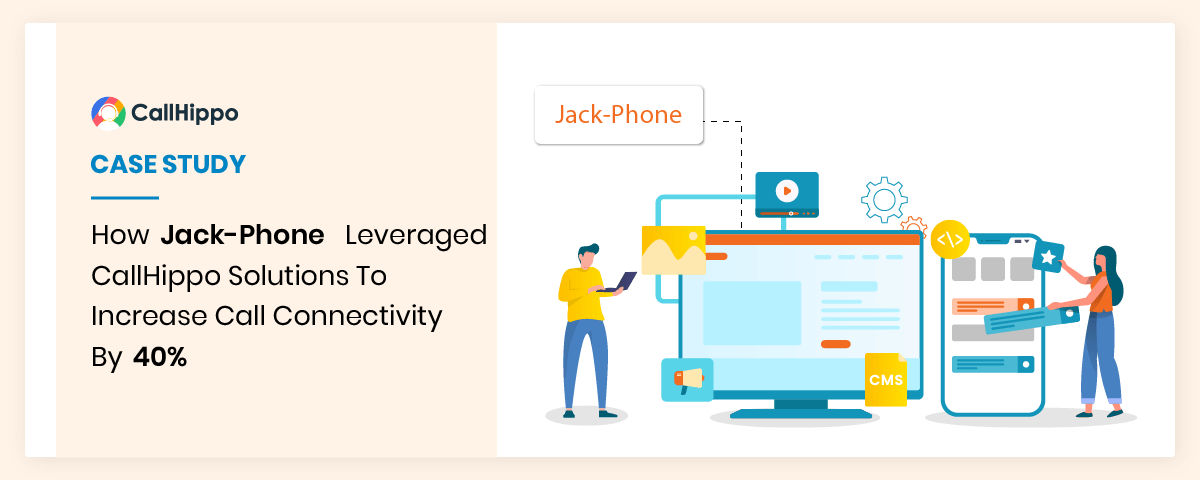 CallHippo

CASE STUDY

How Jack-Phone Leveraged CallHippo Solutions To Increase Call Connectivity By 40%

Jack-Phone

</>

CMS